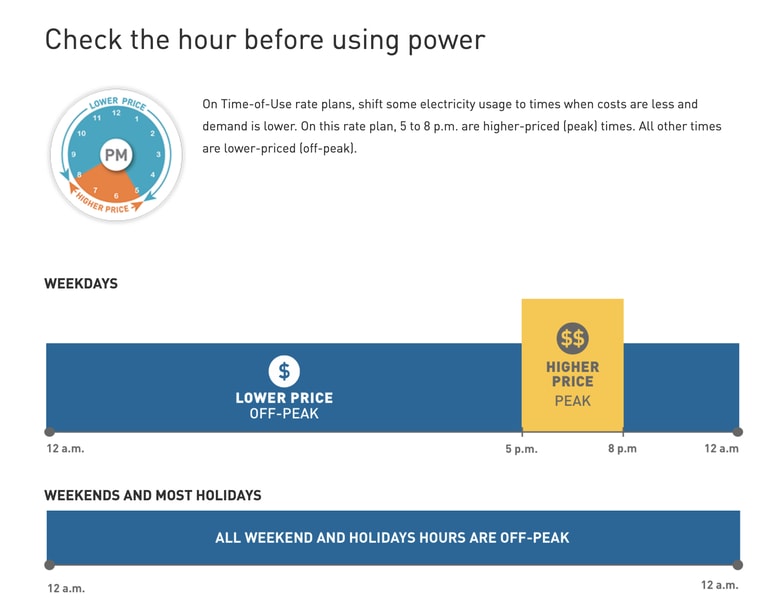 Check the hour before using power

LOWER PRICE
12 1 2 3 4 5 6 7 8 9 10 11
PM
HIGHER PRICE

On Time-of-Use rate plans, shift some electricity usage to times when costs are less and demand is lower. On this rate plan, 5 to 8 p.m. are higher-priced (peak) times. All other times are lower-priced (off-peak).

WEEKDAYS

$
LOWER PRICE
OFF-PEAK

$$
HIGHER PRICE
PEAK

12 a.m.
5 p.m.
8 p.m
12 a.m

WEEKENDS AND MOST HOLIDAYS

ALL WEEKEND AND HOLIDAYS HOURS ARE OFF-PEAK

12 a.m.
12 a.m.